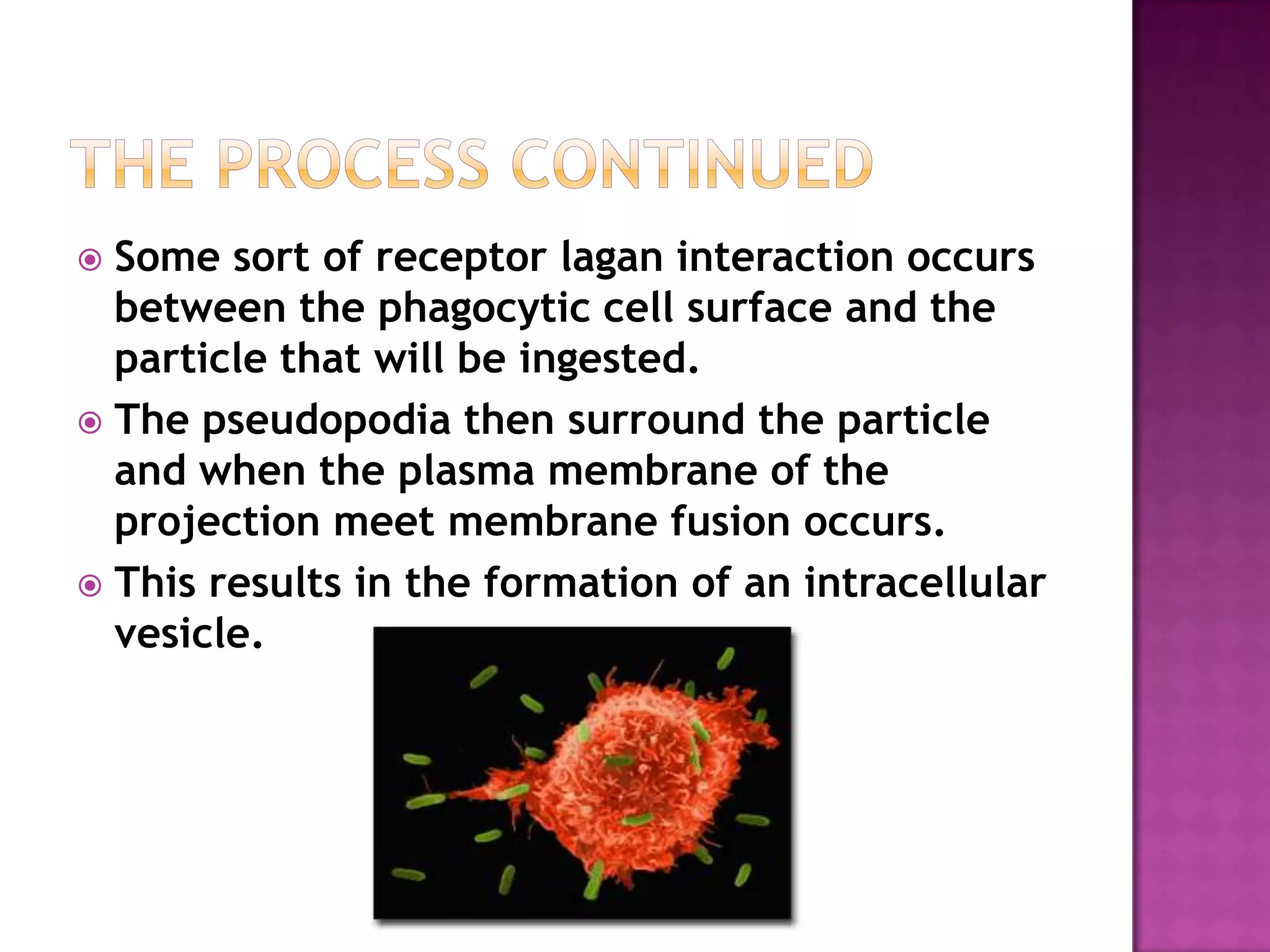 THE PROCESS CONTINUED

Some sort of receptor lagan interaction occurs between the phagocytic cell surface and the particle that will be ingested.

The pseudopodia then surround the particle and when the plasma membrane of the projection meet membrane fusion occurs.

This results in the formation of an intracellular vesicle.